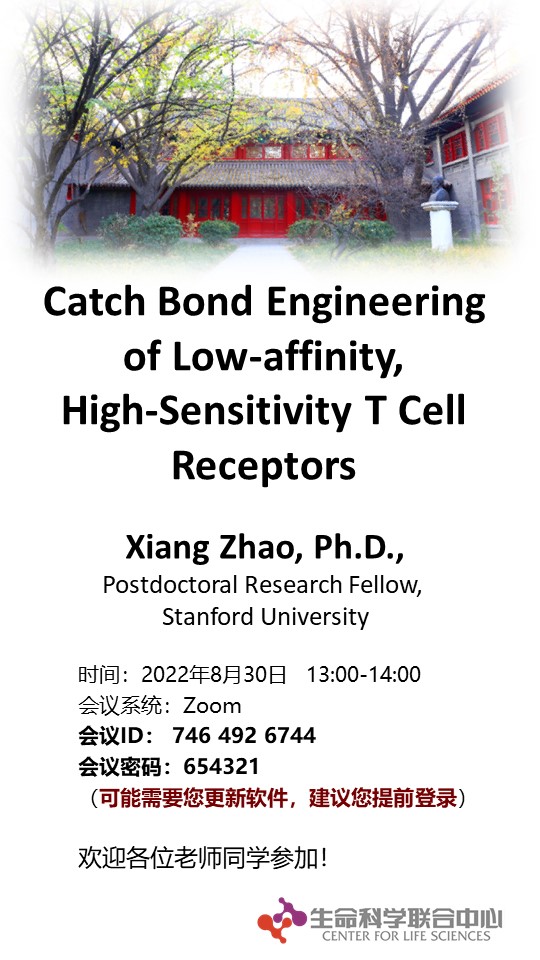 Catch Bond Engineering of Low-affinity, High-Sensitivity T Cell Receptors

Xiang Zhao, Ph.D.,
Postdoctoral Research Fellow,
Stanford University

时间：2022年8月30日 13:00-14:00
会议系统：Zoom
会议ID： 746 492 6744
会议密码：654321
（可能需要您更新软件，建议您提前登录）

欢迎各位老师同学参加！

生命科学联合中心
CENTER FOR LIFE SCIENCES